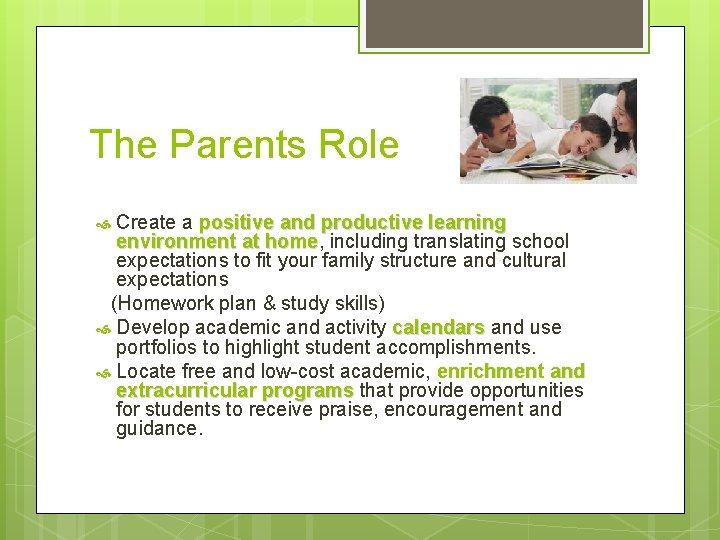 The Parents Role

Create a positive and productive learning environment at home, including translating school expectations to fit your family structure and cultural expectations

(Homework plan & study skills)

Develop academic and activity calendars and use portfolios to highlight student accomplishments.

Locate free and low-cost academic, enrichment and extracurricular programs that provide opportunities for students to receive praise, encouragement and guidance.